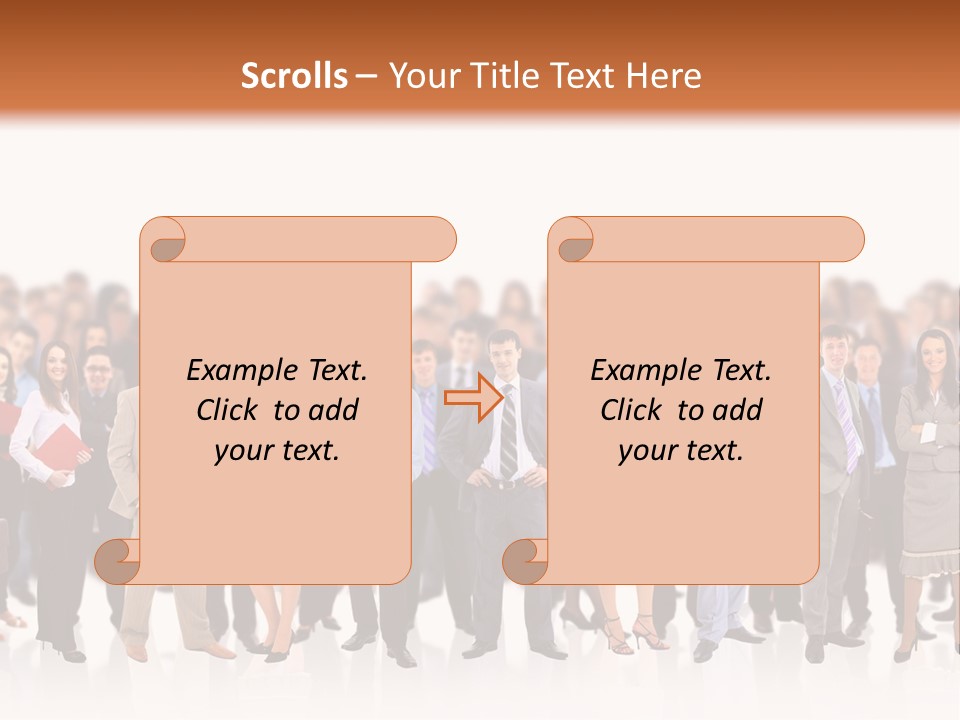 Scrolls – Your Title Text Here

Example Text. Click to add your text.

Example Text. Click to add your text.